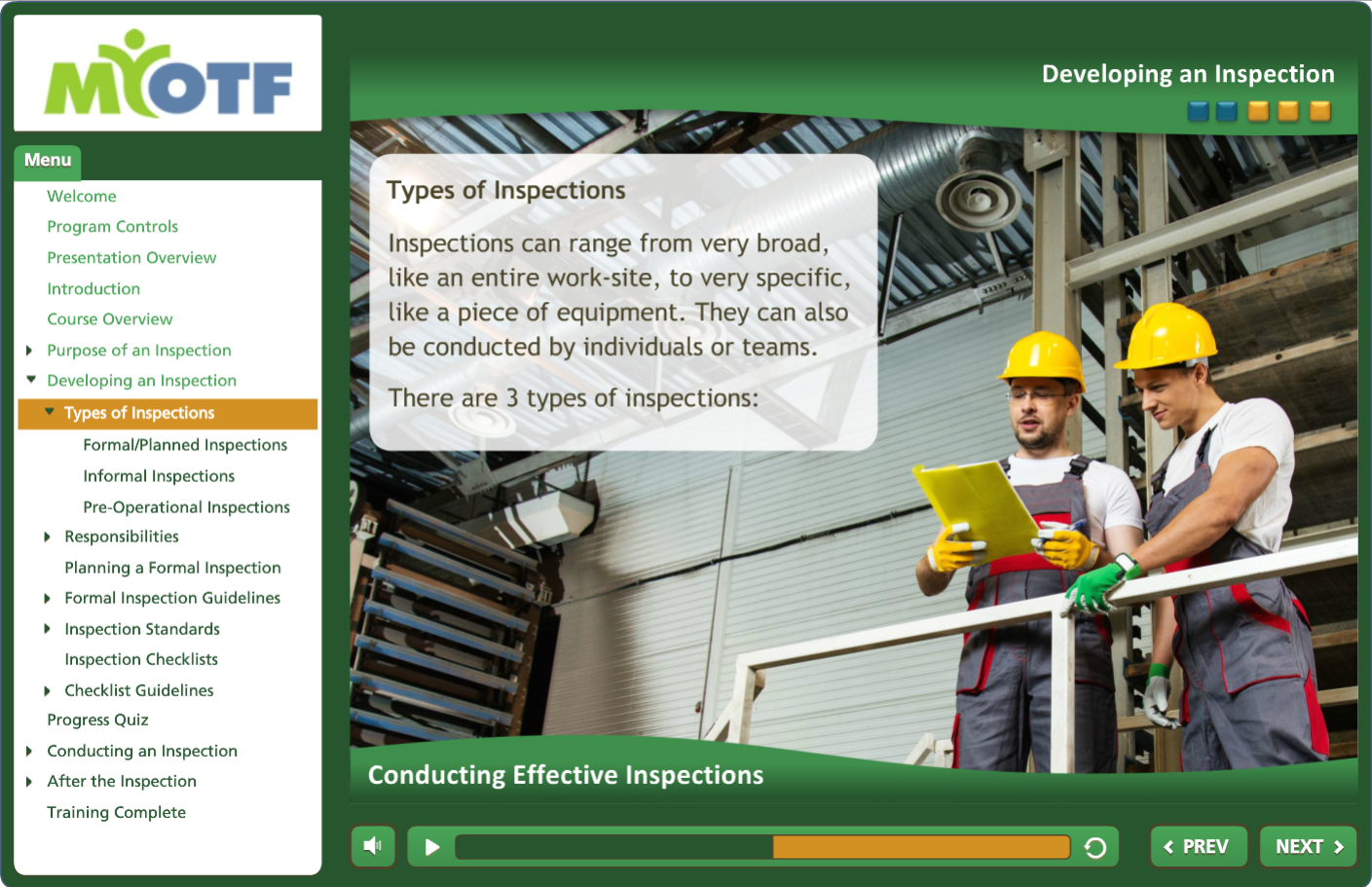 MYOTF

Menu

Welcome
Program Controls
Presentation Overview
Introduction
Course Overview
Purpose of an Inspection
Developing an Inspection
Types of Inspections
Formal/Planned Inspections
Informal Inspections
Pre-Operational Inspections
Responsibilities
Planning a Formal Inspection
Formal Inspection Guidelines
Inspection Standards
Inspection Checklists
Checklist Guidelines
Progress Quiz
Conducting an Inspection
After the Inspection
Training Complete

Developing an Inspection

Types of Inspections

Inspections can range from very broad, like an entire work-site, to very specific, like a piece of equipment. They can also be conducted by individuals or teams.

There are 3 types of inspections:

Conducting Effective Inspections

PREV

NEXT